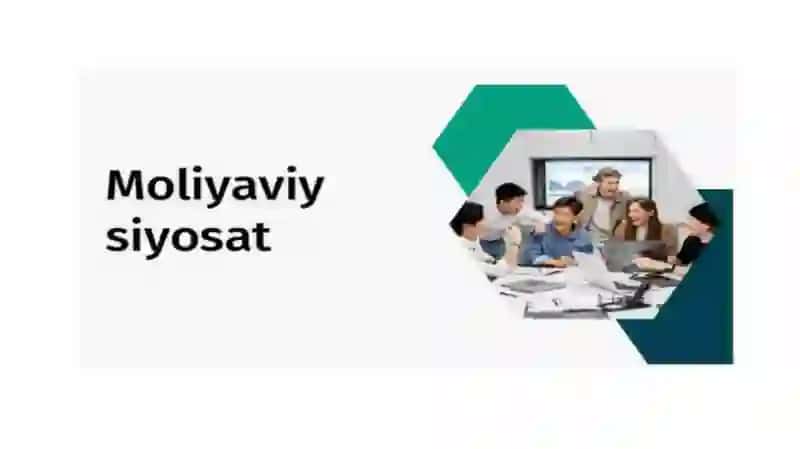 Moliyaviy siyosat